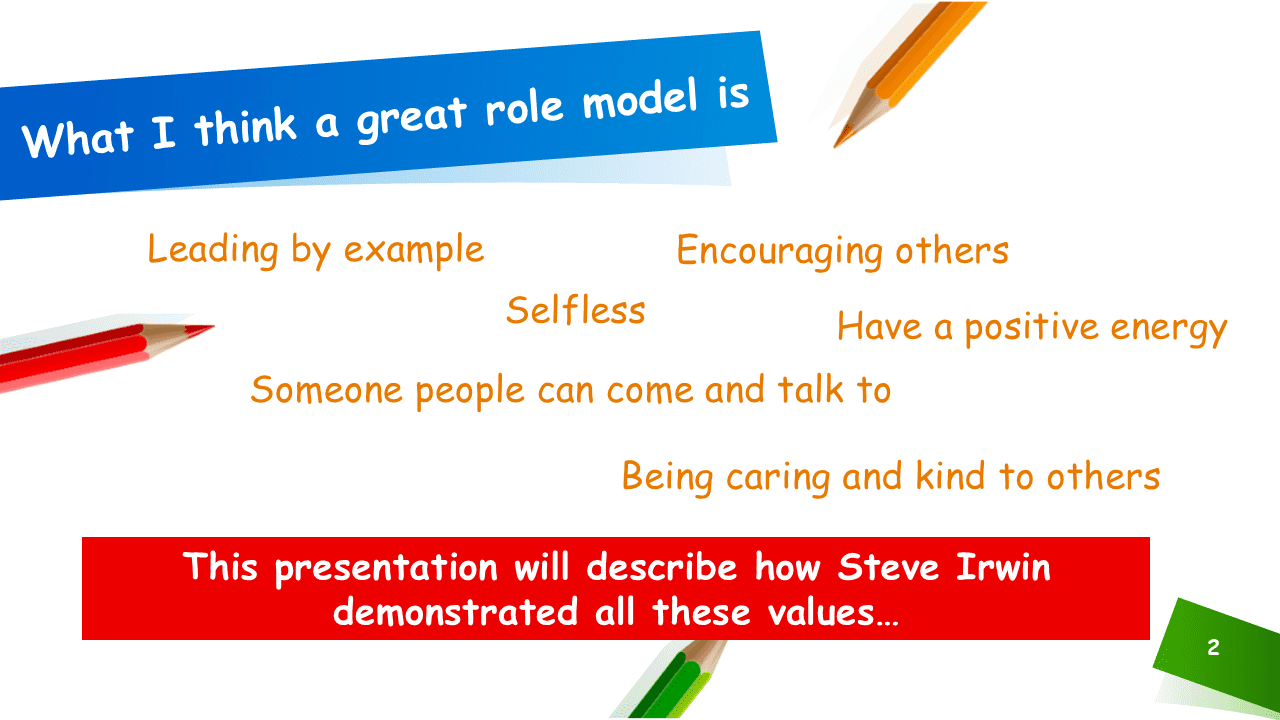 What I think a great role model is

Leading by example

Encouraging others

Selfless

Have a positive energy

Someone people can come and talk to

Being caring and kind to others

This presentation will describe how Steve Irwin demonstrated all these values…

2